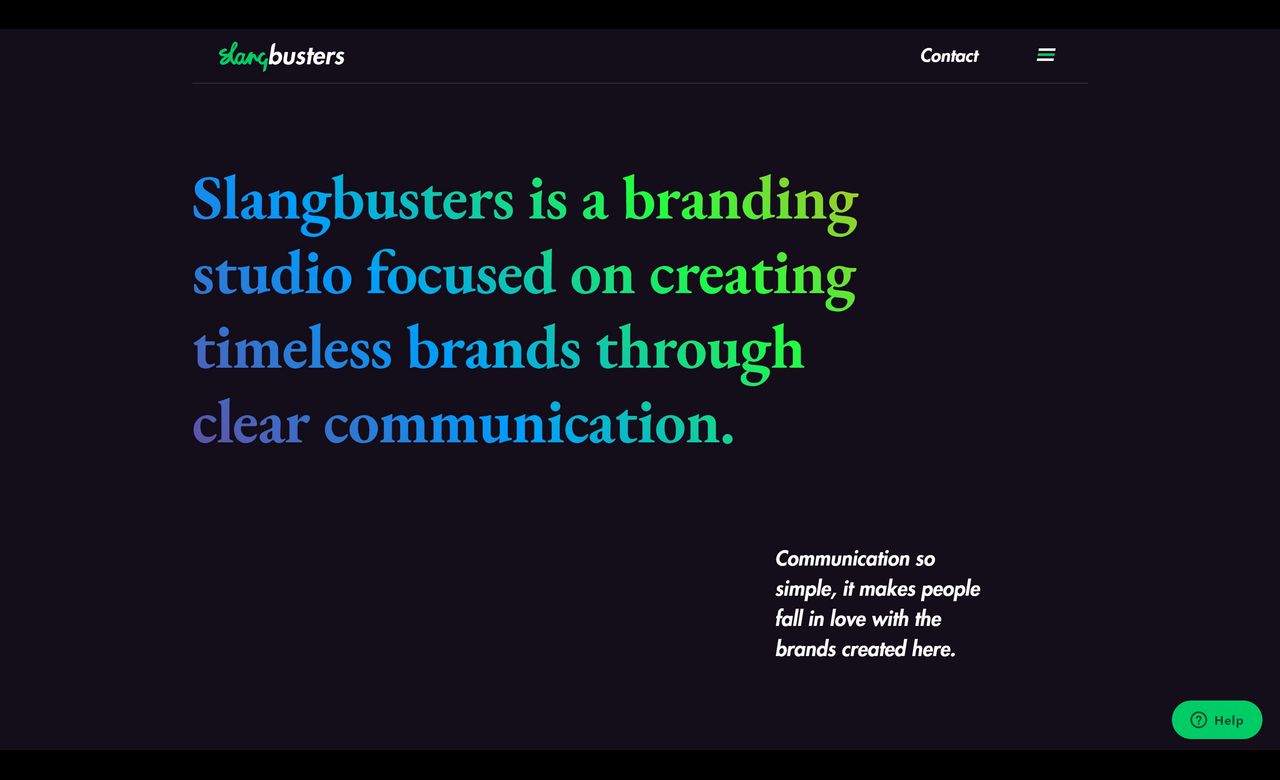 slangbusters

Contact

Slangbusters is a branding studio focused on creating timeless brands through clear communication.

Communication so simple, it makes people fall in love with the brands created here.

Help